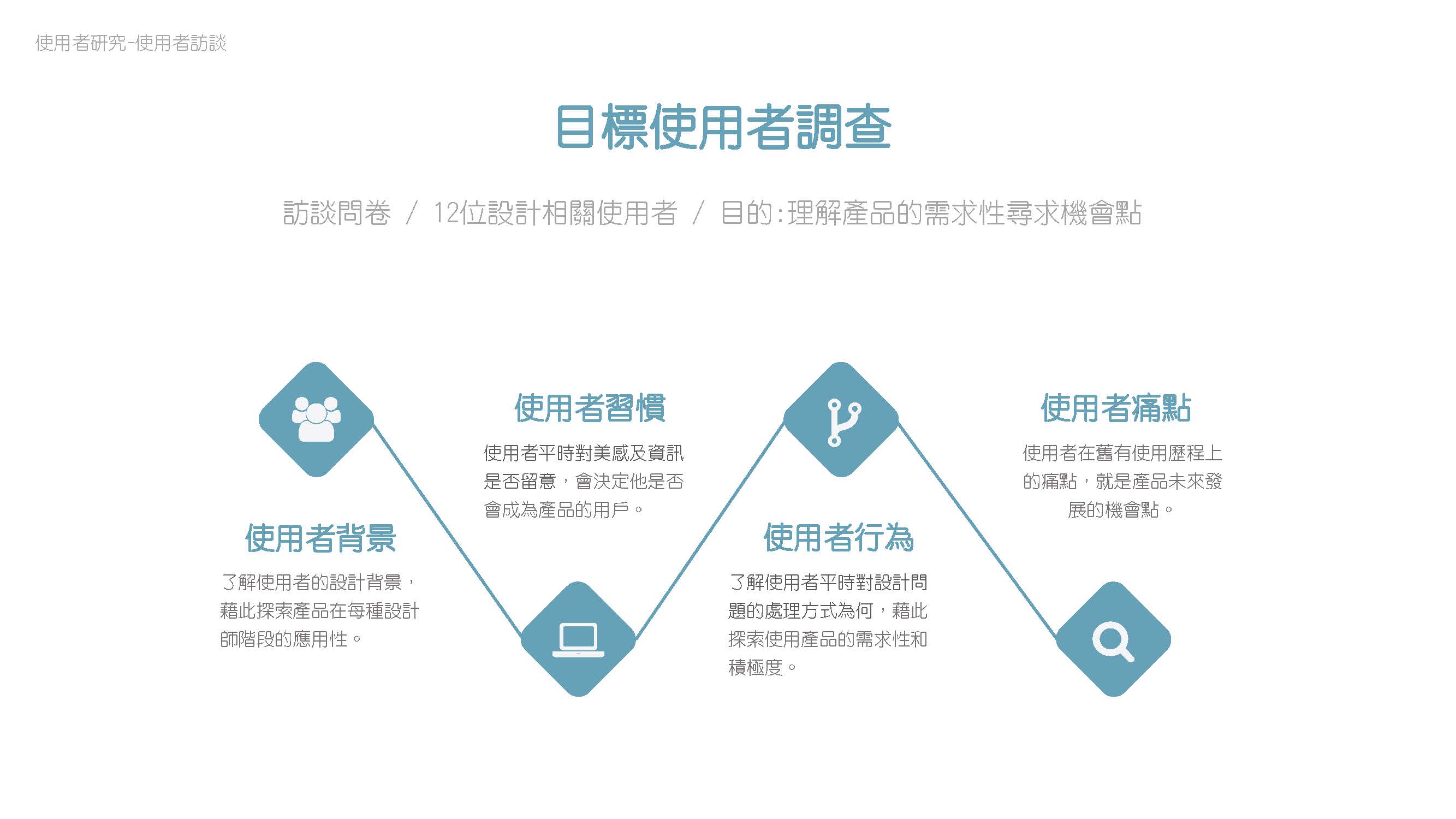 使用者研究-使用者訪談

目標使用者調查

訪談問卷 / 12位設計相關使用者 / 目的:理解產品的需求性尋求機會點

使用者背景

了解使用者的設計背景，藉此探索產品在每種設計師階段的應用性。

使用者習慣

使用者平時對美感及資訊是否留意，會決定他是否會成為產品的用戶。

使用者行為

了解使用者平時對設計問題的處理方式為何，藉此探索使用產品的需求性和積極度。

使用者痛點

使用者在舊有使用歷程上的痛點，就是產品未來發展的機會點。